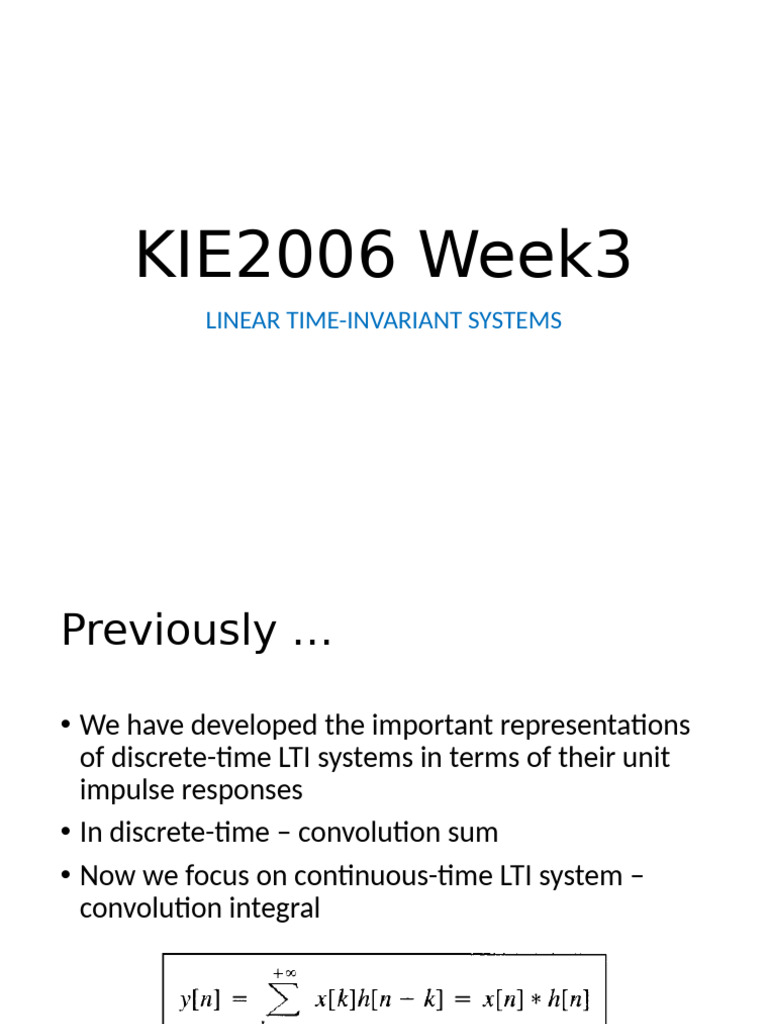 KIE2006 Week3

LINEAR TIME-INVARIANT SYSTEMS

Previously …

• We have developed the important representations of discrete-time LTI systems in terms of their unit impulse responses
• In discrete-time – convolution sum
• Now we focus on continuous-time LTI system – convolution integral

$y[n] = \sum^{+\infty} x[k]h[n-k] = x[n] * h[n]$